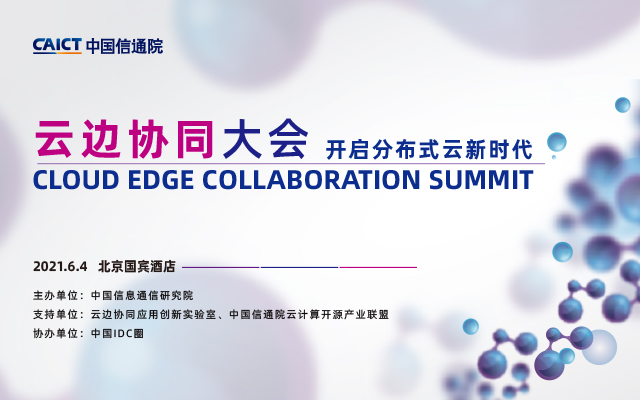 CAICT 中国信通院

云边协同大会 开启分布式云新时代

CLOUD EDGE COLLABORATION SUMMIT

2021.6.4 北京国宾酒店

主办单位：中国信息通信研究院

支持单位：云边协同应用创新实验室、中国信通院云计算开源产业联盟

协办单位：中国IDC圈